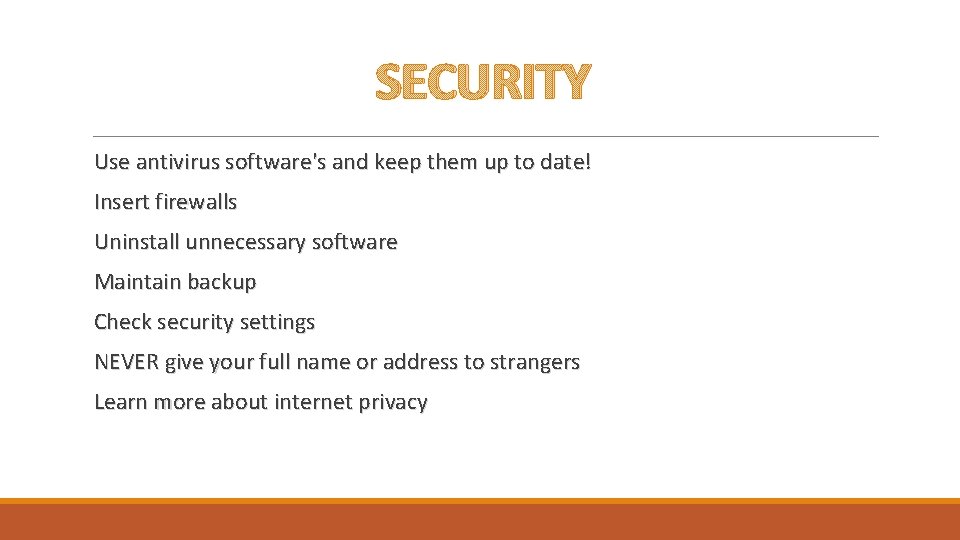 SECURITY

Use antivirus software's and keep them up to date!

Insert firewalls

Uninstall unnecessary software

Maintain backup

Check security settings

NEVER give your full name or address to strangers

Learn more about internet privacy